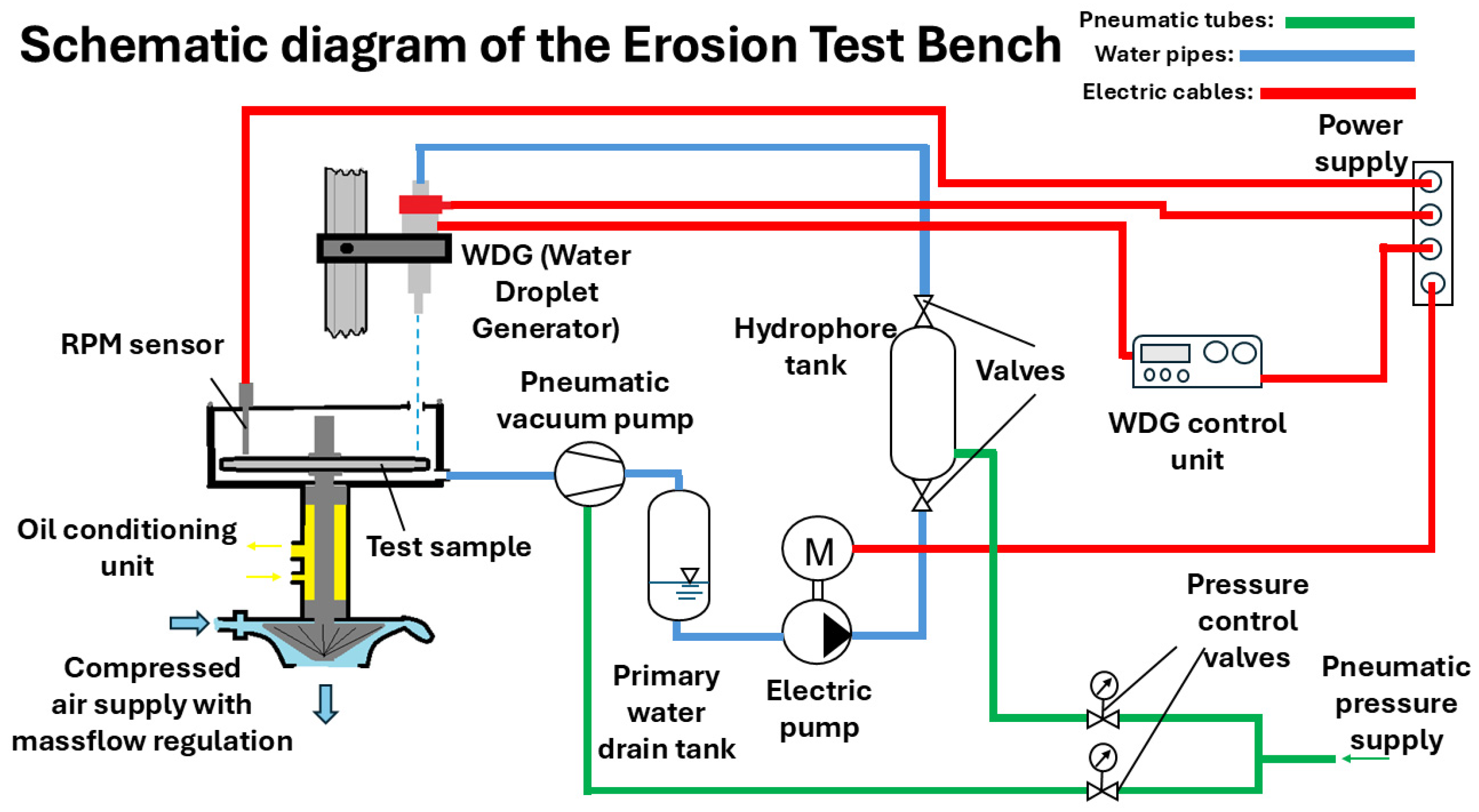 Schematic diagram of the Erosion Test Bench

Pneumatic tubes:
Water pipes:
Electric cables:

Power supply

WDG (Water Droplet Generator)

RPM sensor

Hydrophore tank

Valves

Pneumatic vacuum pump

WDG control unit

Oil conditioning unit

Test sample

M

Pressure control valves

Compressed air supply with massflow regulation

Primary water drain tank

Electric pump

Pneumatic pressure supply